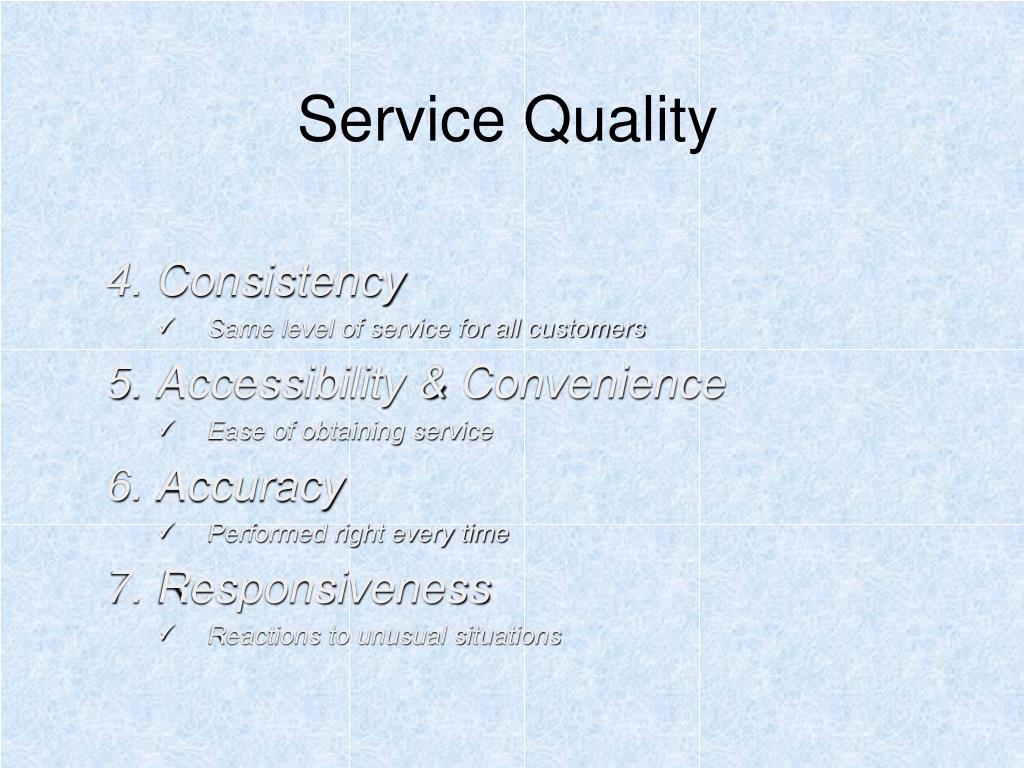 Service Quality

4. Consistency
✓ Same level of service for all customers

5. Accessibility & Convenience
✓ Ease of obtaining service

6. Accuracy
✓ Performed right every time

7. Responsiveness
✓ Reactions to unusual situations